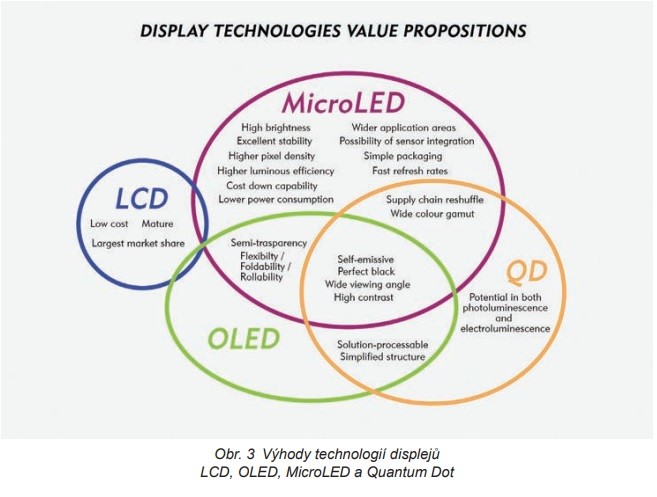 DISPLAY TECHNOLOGIES VALUE PROPOSITIONS

MicroLED

High brightness
Excellent stability
Higher pixel density
Higher luminous efficiency
Cost down capability
Lower power consumption

Wider application areas
Possibility of sensor integration
Simple packaging
Fast refresh rates

Supply chain reshuffle
Wide colour gamut

LCD

Low cost Mature
Largest market share

Semi-trasparency
Flexibilty /
Foldability /
Rollability

Self-emissive
Perfect black
Wide viewing angle
High contrast

QD

Potential in both photoluminescence and electroluminescence

OLED

Solution-processable
Simplified structure

Obr. 3 Výhody technologií displejů
LCD, OLED, MicroLED a Quantum Dot